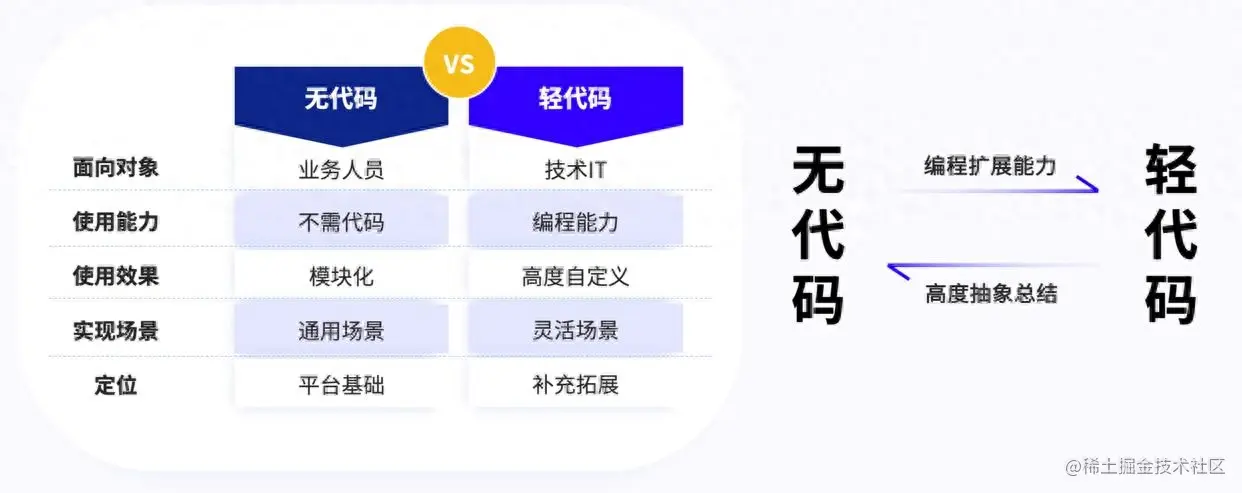 VS

| | 无代码 | 轻代码 |
|---|---|---|
| 面向对象 | 业务人员 | 技术IT |
| 使用能力 | 不需代码 | 编程能力 |
| 使用效果 | 模块化 | 高度自定义 |
| 实现场景 | 通用场景 | 灵活场景 |
| 定位 | 平台基础 | 补充拓展 |

无代码

编程扩展能力

高度抽象总结

轻代码

@稀土掘金技术社区